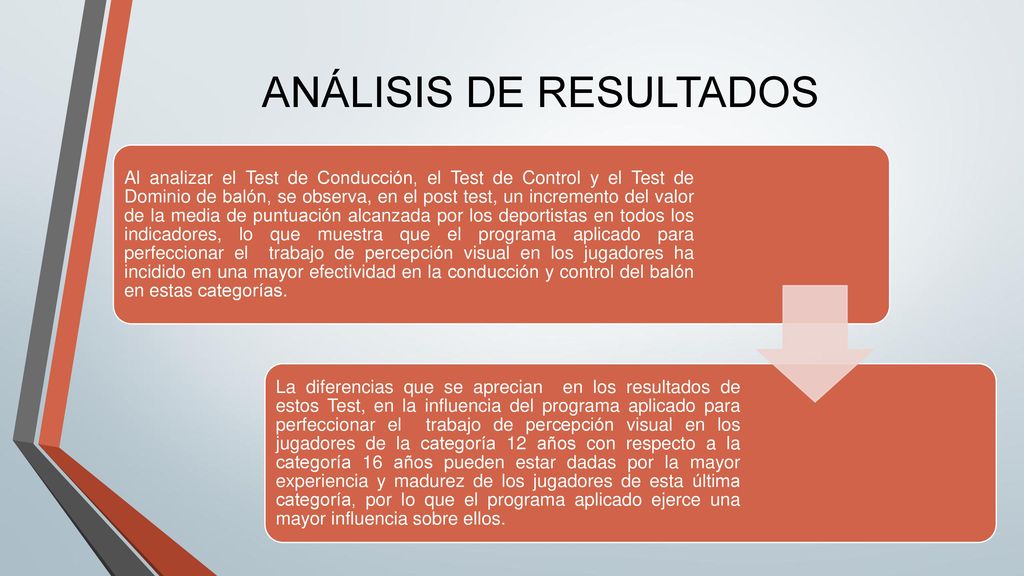 ANÁLISIS DE RESULTADOS

Al analizar el Test de Conducción, el Test de Control y el Test de Dominio de balón, se observa, en el post test, un incremento del valor de la media de puntuación alcanzada por los deportistas en todos los indicadores, lo que muestra que el programa aplicado para perfeccionar el trabajo de percepción visual en los jugadores ha incidido en una mayor efectividad en la conducción y control del balón en estas categorías.

La diferencias que se aprecian en los resultados de estos Test, en la influencia del programa aplicado para perfeccionar el trabajo de percepción visual en los jugadores de la categoría 12 años con respecto a la categoría 16 años pueden estar dadas por la mayor experiencia y madurez de los jugadores de esta última categoría, por lo que el programa aplicado ejerce una mayor influencia sobre ellos.